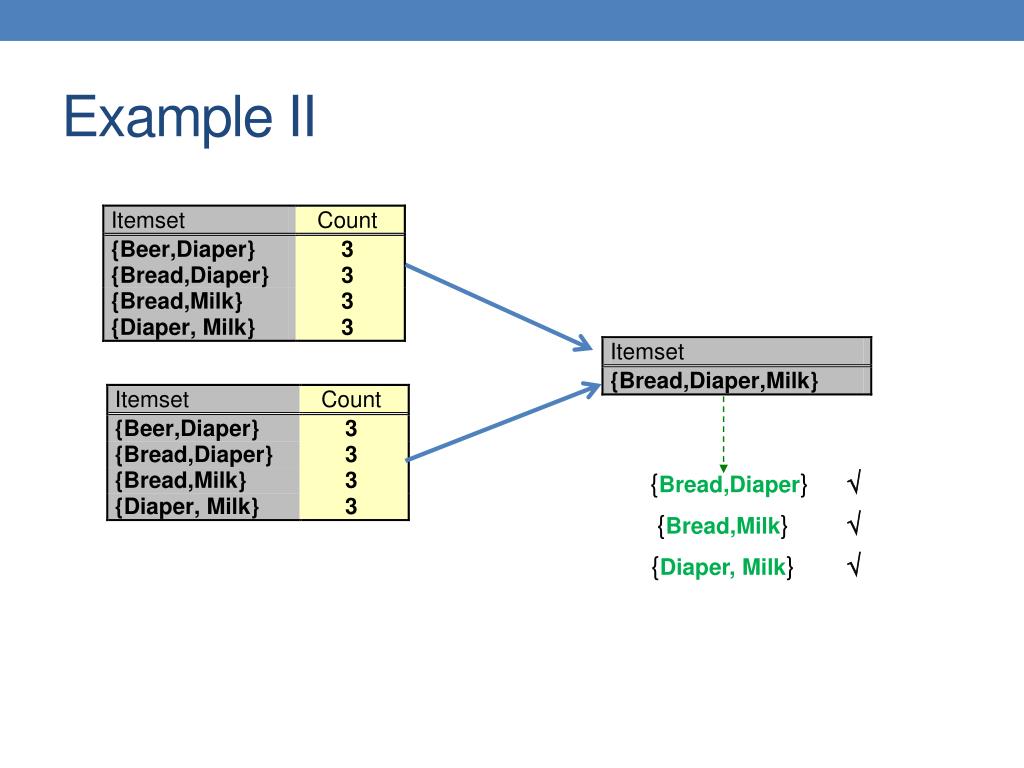 Example II

| Itemset | Count |
|---|---|
| {Beer,Diaper} | 3 |
| {Bread,Diaper} | 3 |
| {Bread,Milk} | 3 |
| {Diaper, Milk} | 3 |

| Itemset | Count |
|---|---|
| {Beer,Diaper} | 3 |
| {Bread,Diaper} | 3 |
| {Bread,Milk} | 3 |
| {Diaper, Milk} | 3 |

| Itemset |
|---|
| {Bread,Diaper,Milk} |

{Bread,Diaper} √

{Bread,Milk} √

{Diaper, Milk} √